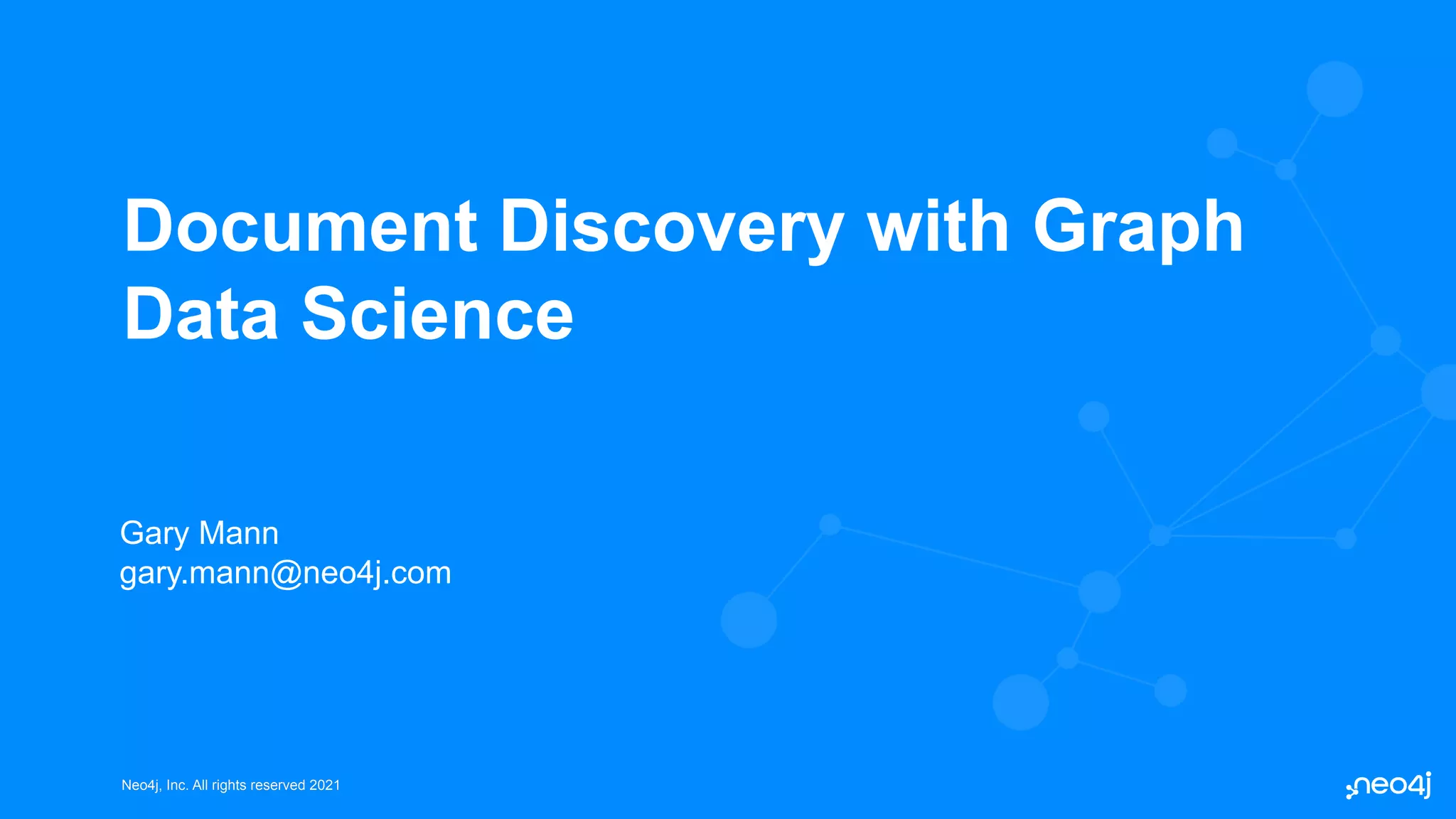 Document Discovery with Graph Data Science

Gary Mann
gary.mann@neo4j.com

Neo4j, Inc. All rights reserved 2021

neo4j